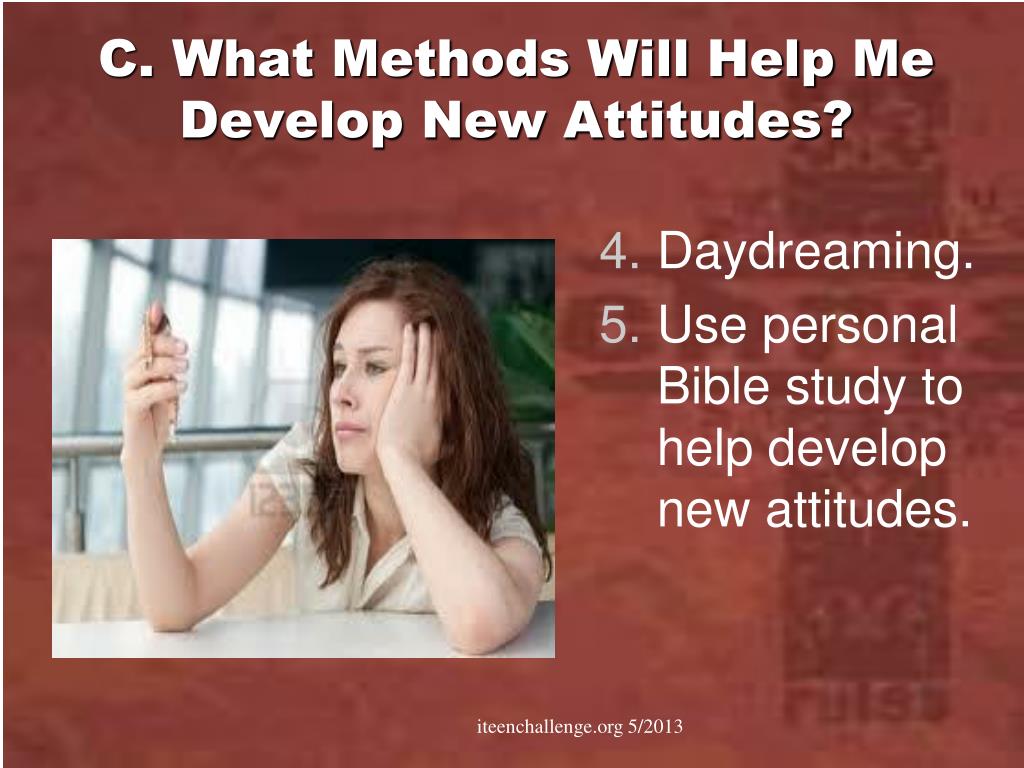 C. What Methods Will Help Me Develop New Attitudes?

4. Daydreaming.
5. Use personal Bible study to help develop new attitudes.

iteenchallenge.org 5/2013